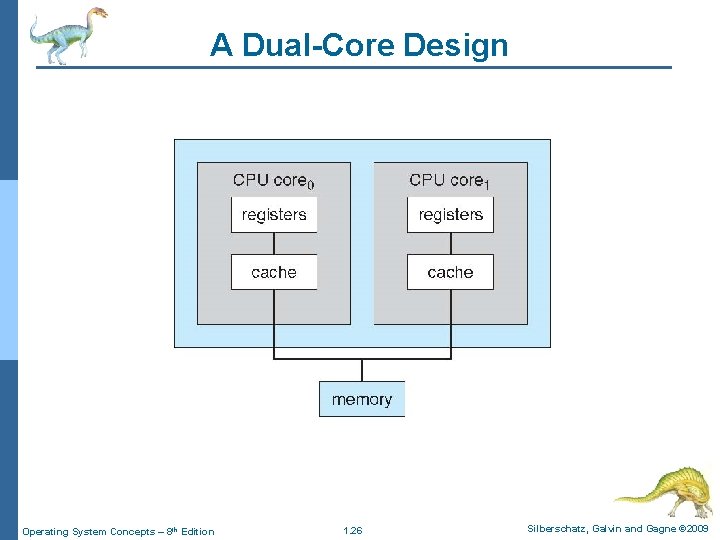 A Dual-Core Design

CPU core$_0$

registers

cache

CPU core$_1$

registers

cache

memory

Operating System Concepts – 8$^{th}$ Edition

1.26

Silberschatz, Galvin and Gagne ©2009